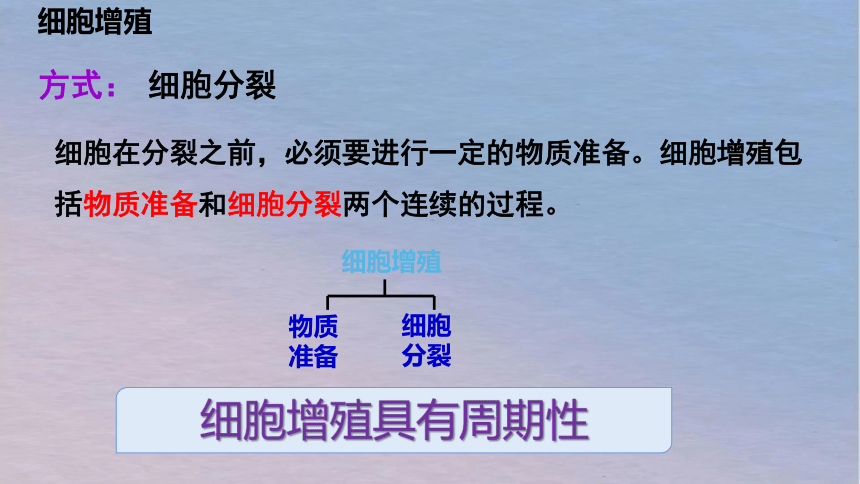 细胞增殖

方式： 细胞分裂

细胞在分裂之前，必须要进行一定的物质准备。细胞增殖包括物质准备和细胞分裂两个连续的过程。

细胞增殖

物质准备

细胞分裂

细胞增殖具有周期性